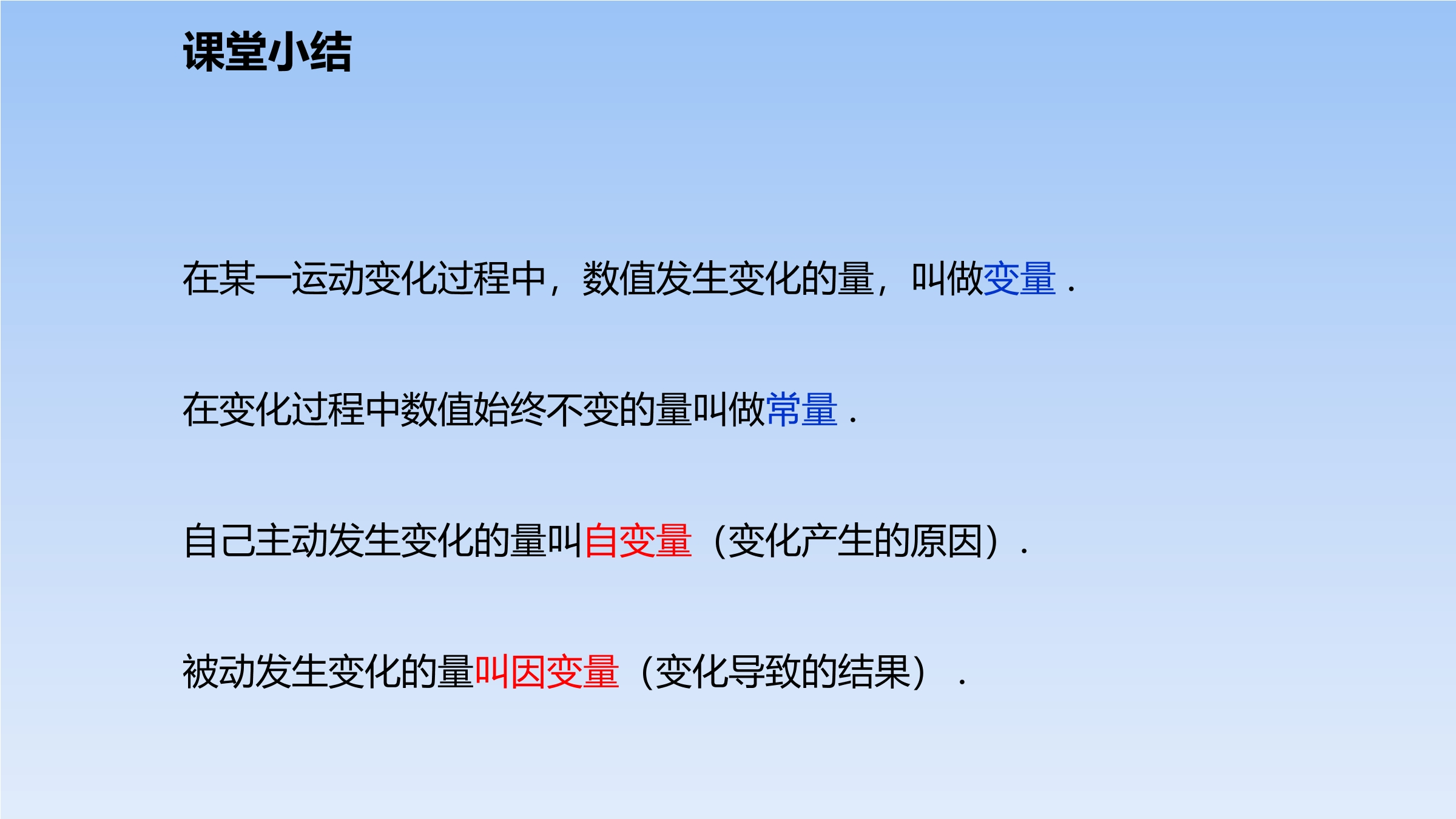 课堂小结

在某一运动变化过程中，数值发生变化的量，叫做变量．

在变化过程中数值始终不变的量叫做常量．

自己主动发生变化的量叫自变量（变化产生的原因）．

被动发生变化的量叫因变量（变化导致的结果）．